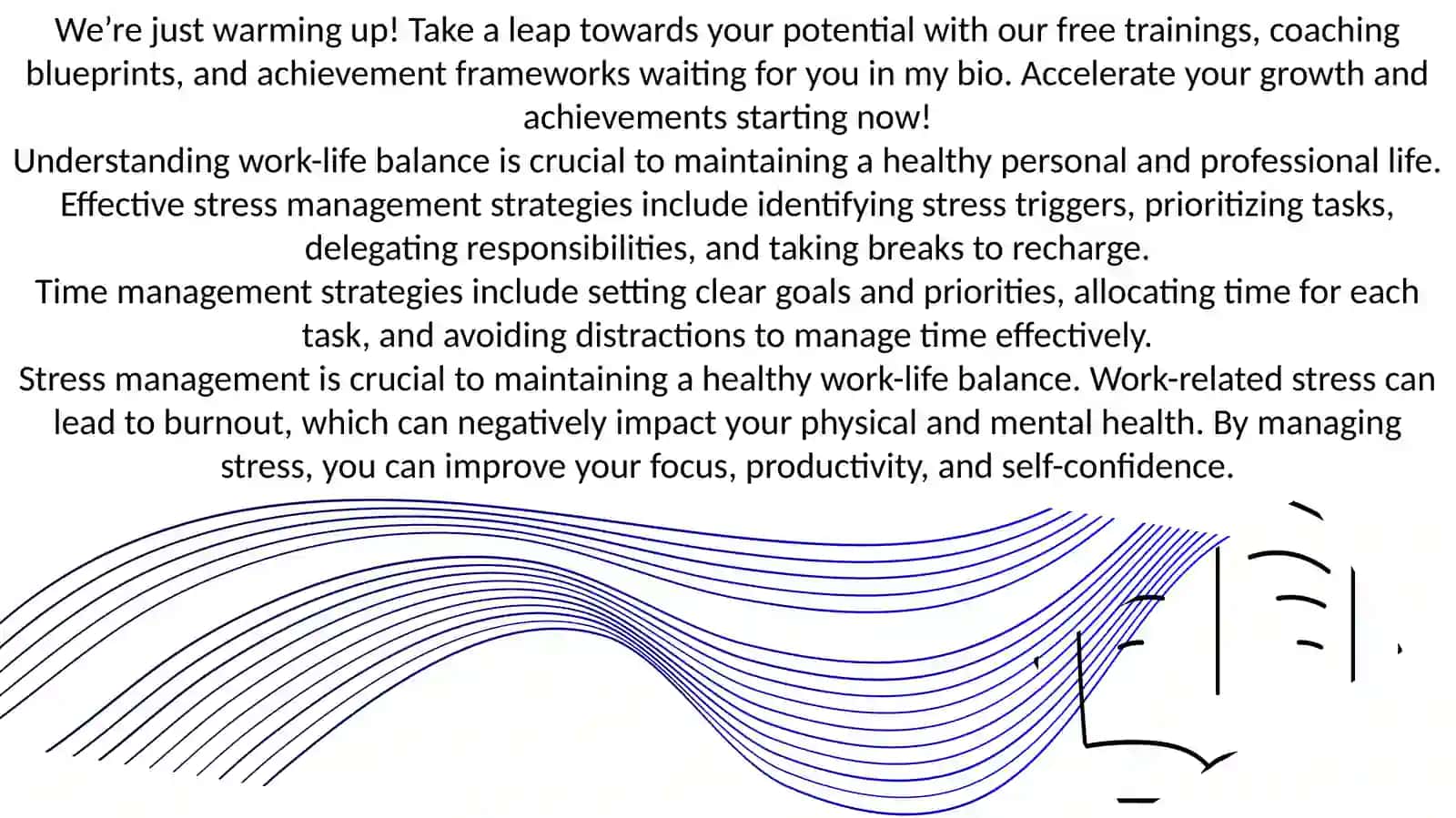 We’re just warming up! Take a leap towards your potential with our free trainings, coaching blueprints, and achievement frameworks waiting for you in my bio. Accelerate your growth and achievements starting now!
Understanding work-life balance is crucial to maintaining a healthy personal and professional life. Effective stress management strategies include identifying stress triggers, prioritizing tasks, delegating responsibilities, and taking breaks to recharge.
Time management strategies include setting clear goals and priorities, allocating time for each task, and avoiding distractions to manage time effectively.
Stress management is crucial to maintaining a healthy work-life balance. Work-related stress can lead to burnout, which can negatively impact your physical and mental health. By managing stress, you can improve your focus, productivity, and self-confidence.